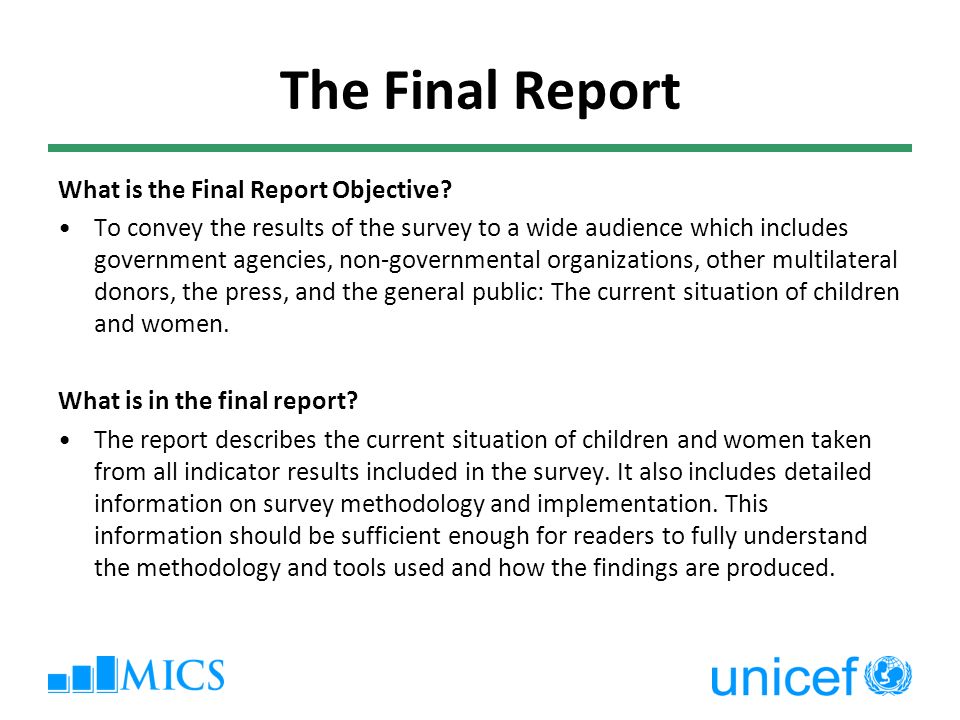 The Final Report

What is the Final Report Objective?

• To convey the results of the survey to a wide audience which includes government agencies, non-governmental organizations, other multilateral donors, the press, and the general public: The current situation of children and women.

What is in the final report?

• The report describes the current situation of children and women taken from all indicator results included in the survey. It also includes detailed information on survey methodology and implementation. This information should be sufficient enough for readers to fully understand the methodology and tools used and how the findings are produced.

MICS

unicef